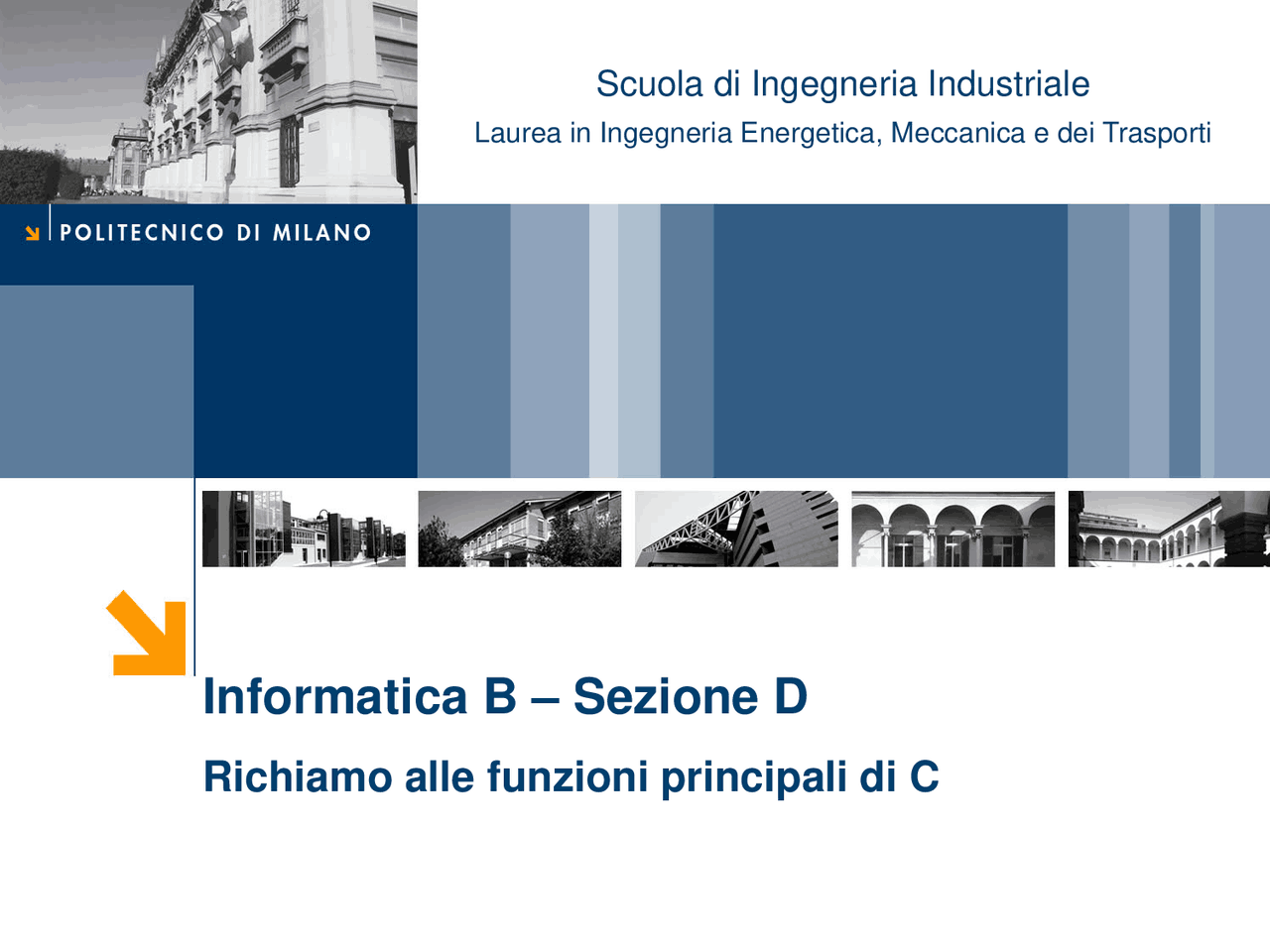 Scuola di Ingegneria Industriale

Laurea in Ingegneria Energetica, Meccanica e dei Trasporti

POLITECNICO DI MILANO

Informatica B – Sezione D

Richiamo alle funzioni principali di C